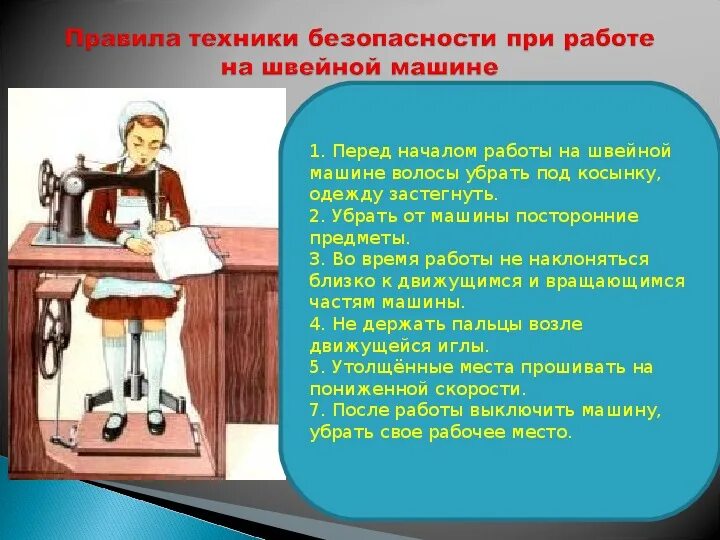 Правила техники безопасности при работе на швейной машине

1. Перед началом работы на швейной машине волосы убрать под косынку, одежду застегнуть.
2. Убрать от машины посторонние предметы.
3. Во время работы не наклоняться близко к движущимся и вращающимся частям машины.
4. Не держать пальцы возле движущейся иглы.
5. Утолщённые места прошивать на пониженной скорости.
7. После работы выключить машину, убрать свое рабочее место.